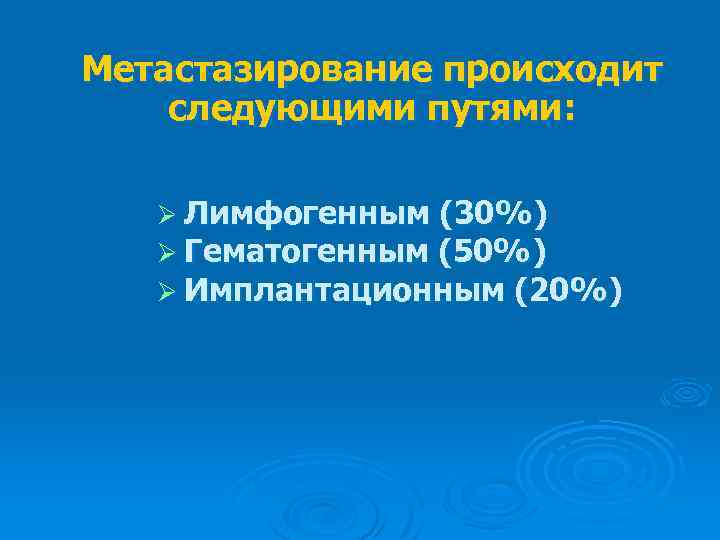 Метастазирование происходит следующими путями:

➢ Лимфогенным (30%)
➢ Гематогенным (50%)
➢ Имплантационным (20%)